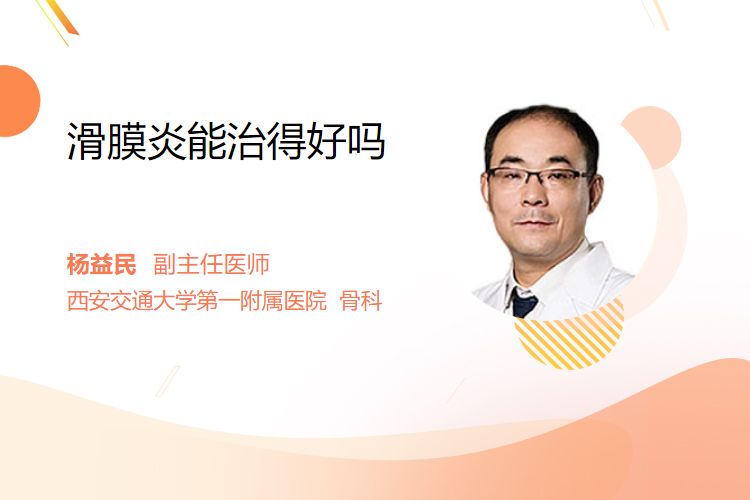 滑膜炎能治得好吗

杨益民 副主任医师
西安交通大学第一附属医院 骨科